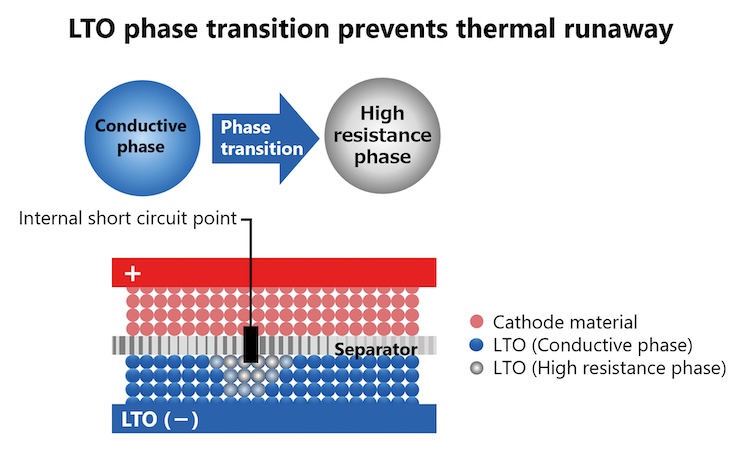 LTO phase transition prevents thermal runaway

Conductive phase

Phase transition

High resistance phase

Internal short circuit point

+

Separator

LTO (−)

Cathode material
LTO (Conductive phase)
LTO (High resistance phase)